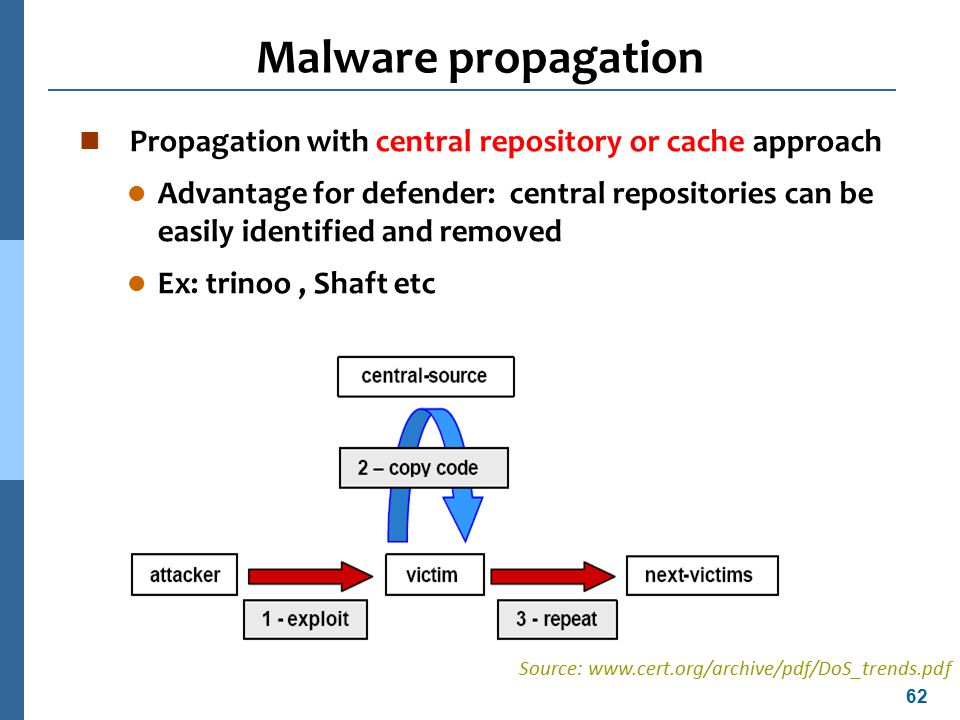 Malware propagation

Propagation with central repository or cache approach

Advantage for defender: central repositories can be easily identified and removed

Ex: trinoo , Shaft etc

central-source

2 – copy code

attacker

victim

next-victims

1 - exploit

3 - repeat

Source: www.cert.org/archive/pdf/DoS_trends.pdf

62